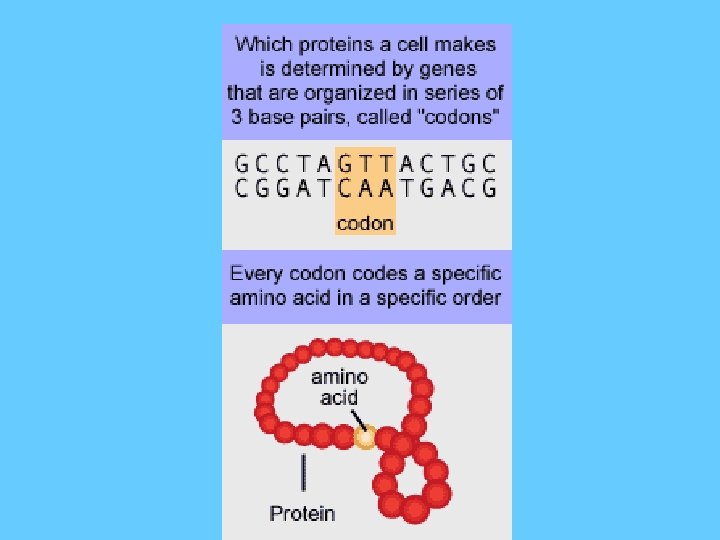 Which proteins a cell makes is determined by genes that are organized in series of 3 base pairs, called "codons"

G C C T A G T T A C T G C
C G G A T C A A T G A C G

codon

Every codon codes a specific amino acid in a specific order

amino acid

Protein